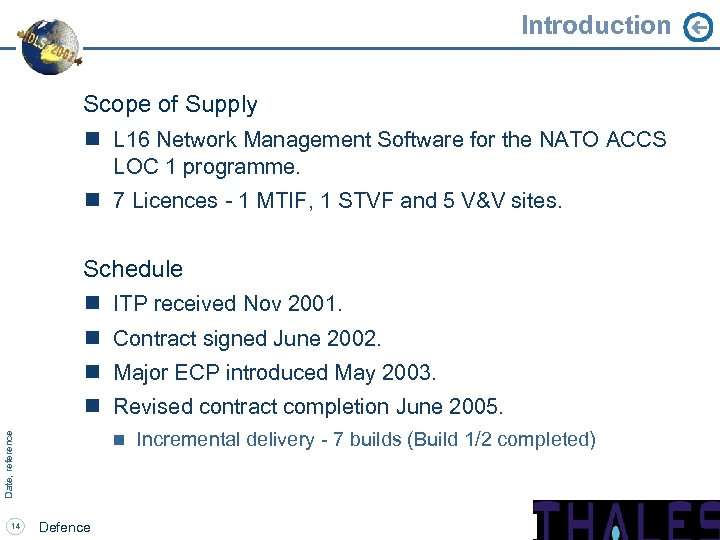 IDLS 2003

Introduction

Scope of Supply

L16 Network Management Software for the NATO ACCS LOC 1 programme.

7 Licences - 1 MTIF, 1 STVF and 5 V&V sites.

Schedule

ITP received Nov 2001.

Contract signed June 2002.

Major ECP introduced May 2003.

Revised contract completion June 2005.

Incremental delivery - 7 builds (Build 1/2 completed)

Date, reference

14

Defence

THALES